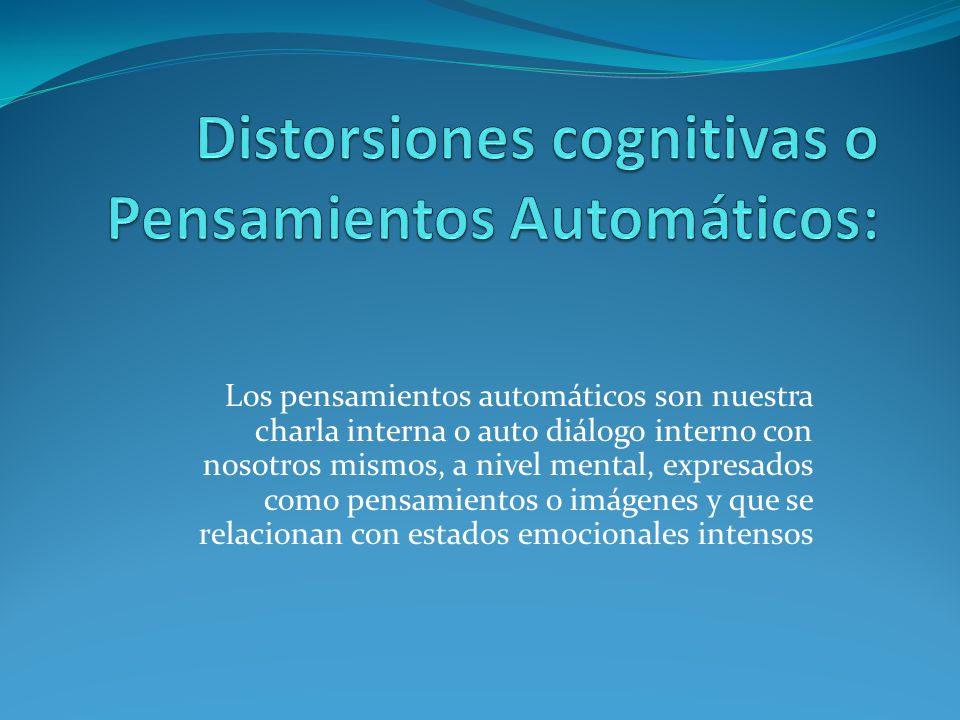 Distorsiones cognitivas o Pensamientos Automáticos:

Los pensamientos automáticos son nuestra charla interna o auto diálogo interno con nosotros mismos, a nivel mental, expresados como pensamientos o imágenes y que se relacionan con estados emocionales intensos